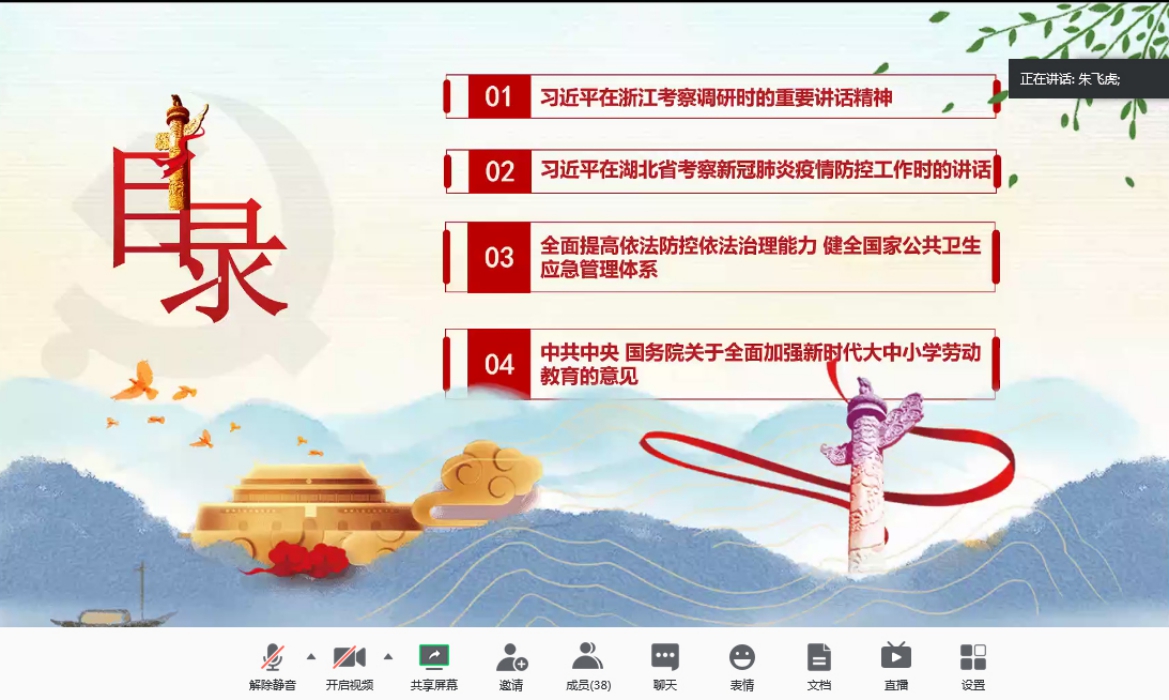 目录

01 习近平在浙江考察调研时的重要讲话精神

02 习近平在湖北省考察新冠肺炎疫情防控工作时的讲话

03 全面提高依法防控依法治理能力 健全国家公共卫生应急管理体系

04 中共中央 国务院关于全面加强新时代大中小学劳动教育的意见

正在讲话: 朱飞虎;

解除静音 开启视频 共享屏幕 邀请 成员(38) 聊天 表情 文档 直播 设置